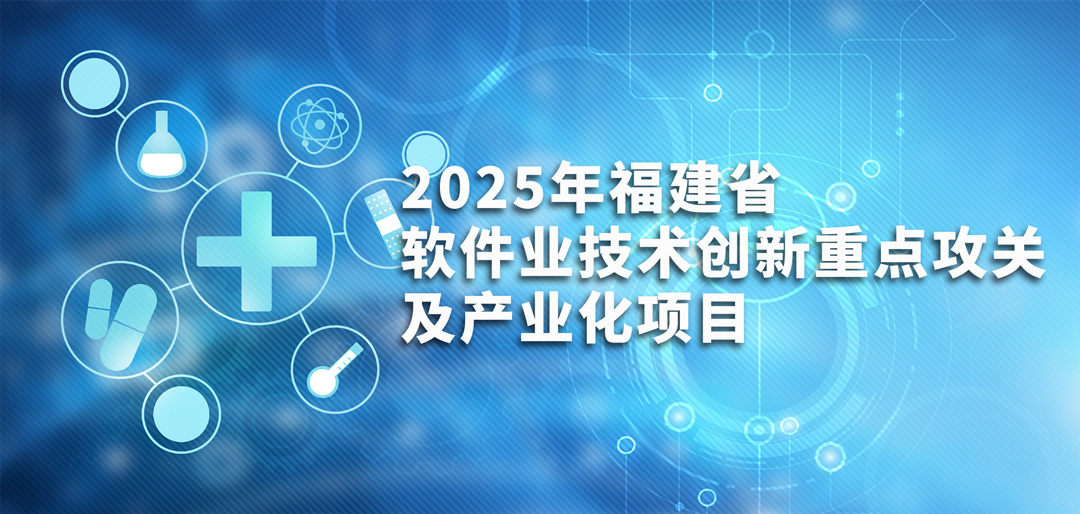 2025年福建省
软件业技术创新重点攻关
及产业化项目